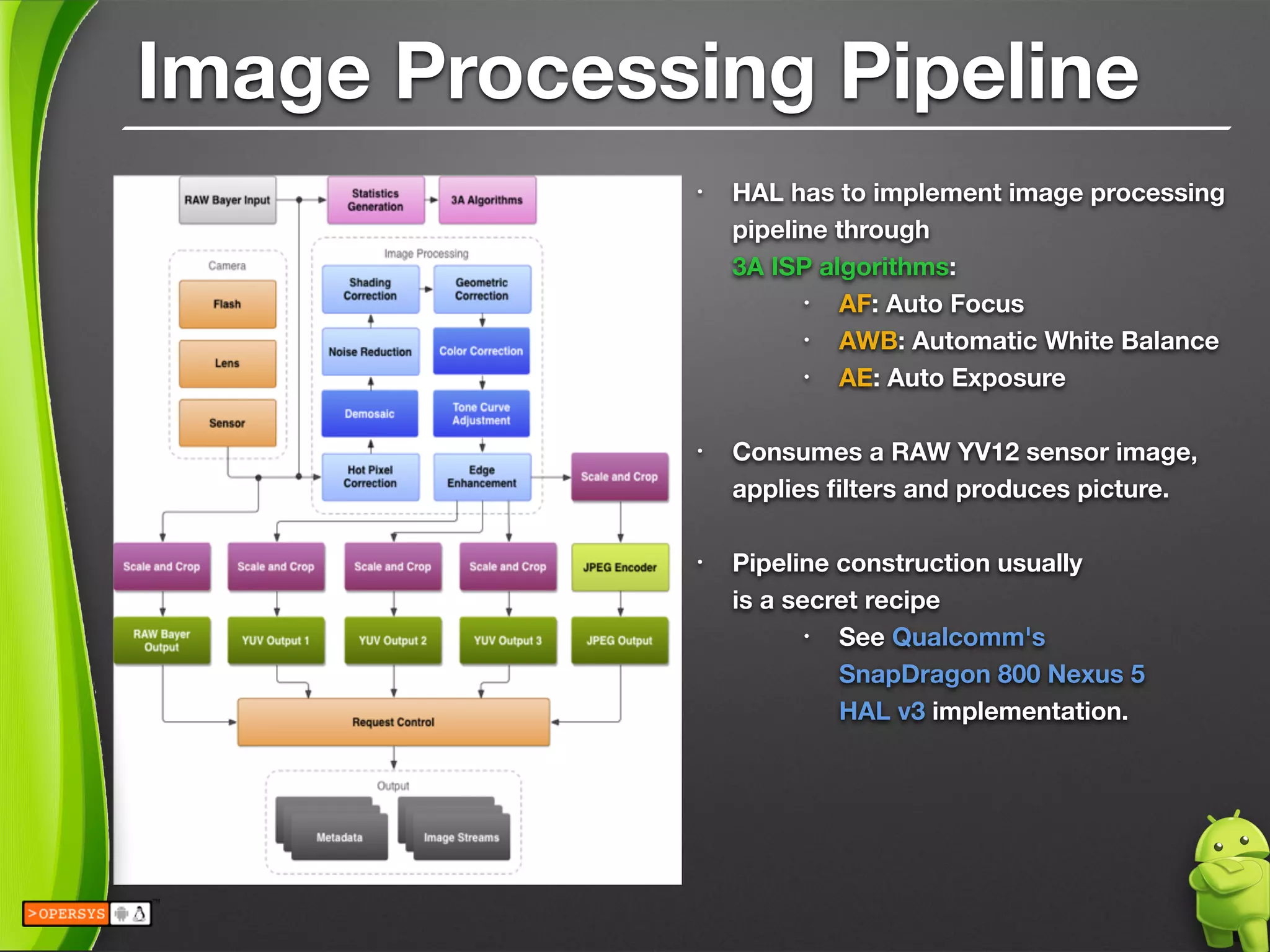 Image Processing Pipeline

RAW Bayer Input

Statistics Generation

3A Algorithms

Camera

Flash

Lens

Sensor

Image Processing

Shading Correction

Geometric Correction

Noise Reduction

Color Correction

Demosaic

Tone Curve Adjustment

Hot Pixel Correction

Edge Enhancement

Scale and Crop

Scale and Crop

Scale and Crop

Scale and Crop

Scale and Crop

JPEG Encoder

RAW Bayer Output

YUV Output 1

YUV Output 2

YUV Output 3

JPEG Output

Request Control

Output

Metadata

Image Streams

• HAL has to implement image processing pipeline through 3A ISP algorithms:
 • AF: Auto Focus
 • AWB: Automatic White Balance
 • AE: Auto Exposure

• Consumes a RAW YV12 sensor image, applies filters and produces picture.

• Pipeline construction usually is a secret recipe
 • See Qualcomm's SnapDragon 800 Nexus 5 HAL v3 implementation.

>OPERSYS